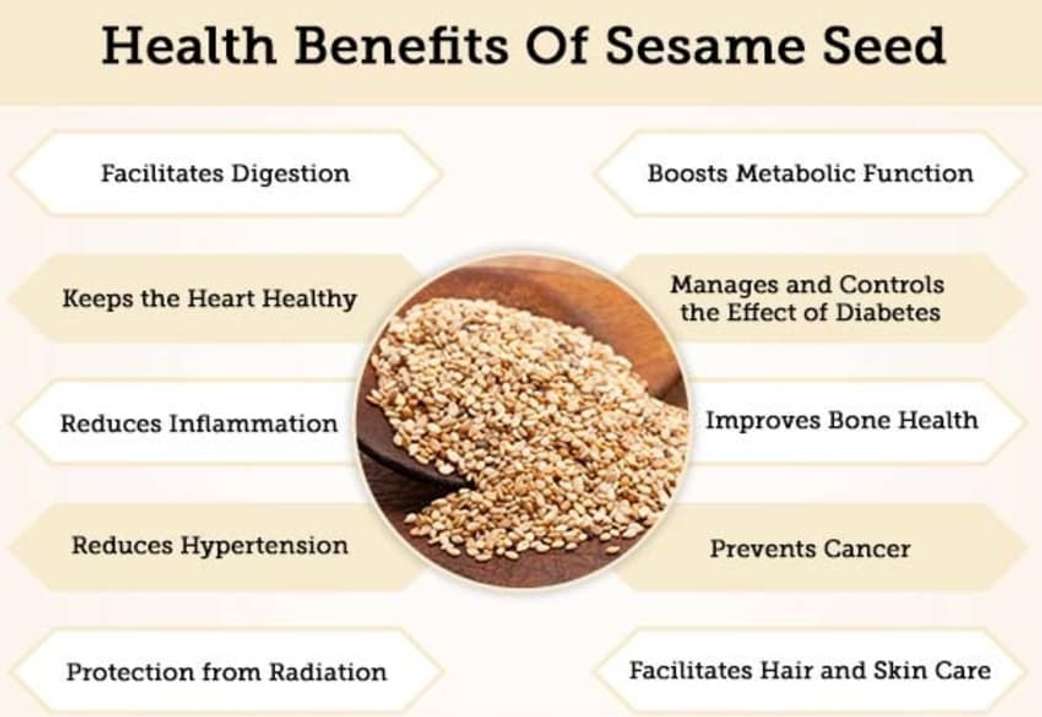 Health Benefits Of Sesame Seed

Facilitates Digestion

Keeps the Heart Healthy

Reduces Inflammation

Reduces Hypertension

Protection from Radiation

Boosts Metabolic Function

Manages and Controls the Effect of Diabetes

Improves Bone Health

Prevents Cancer

Facilitates Hair and Skin Care